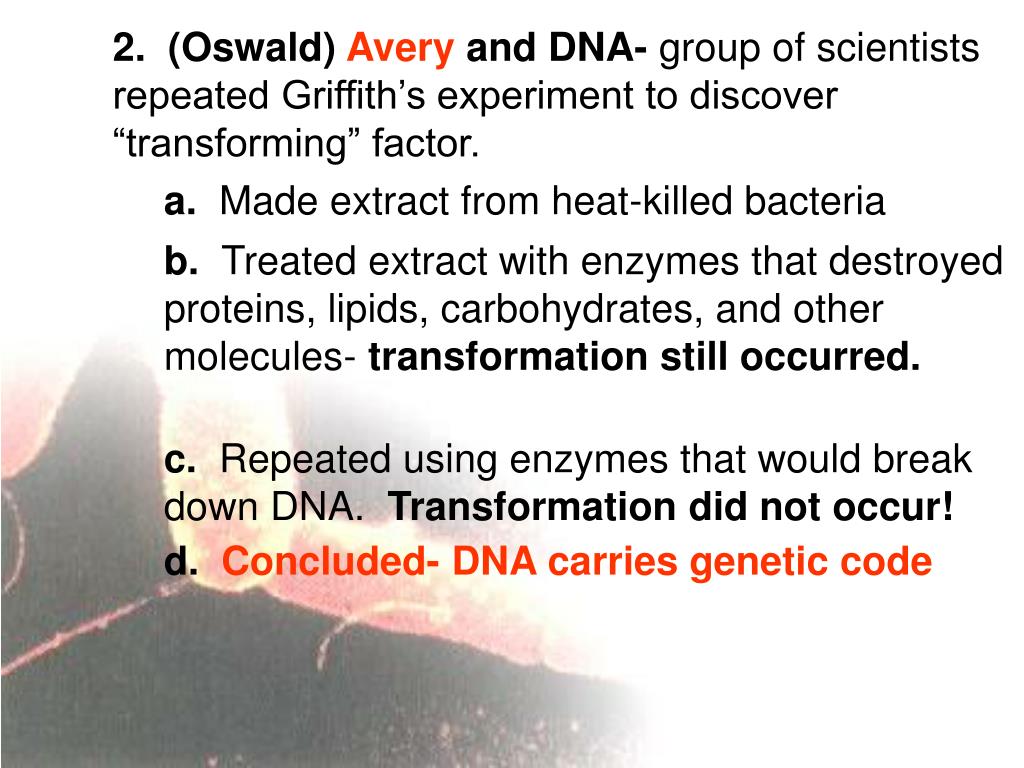 2. (Oswald) Avery and DNA- group of scientists repeated Griffith’s experiment to discover “transforming” factor.

a. Made extract from heat-killed bacteria

b. Treated extract with enzymes that destroyed proteins, lipids, carbohydrates, and other molecules- transformation still occurred.

c. Repeated using enzymes that would break down DNA. Transformation did not occur!

d. Concluded- DNA carries genetic code